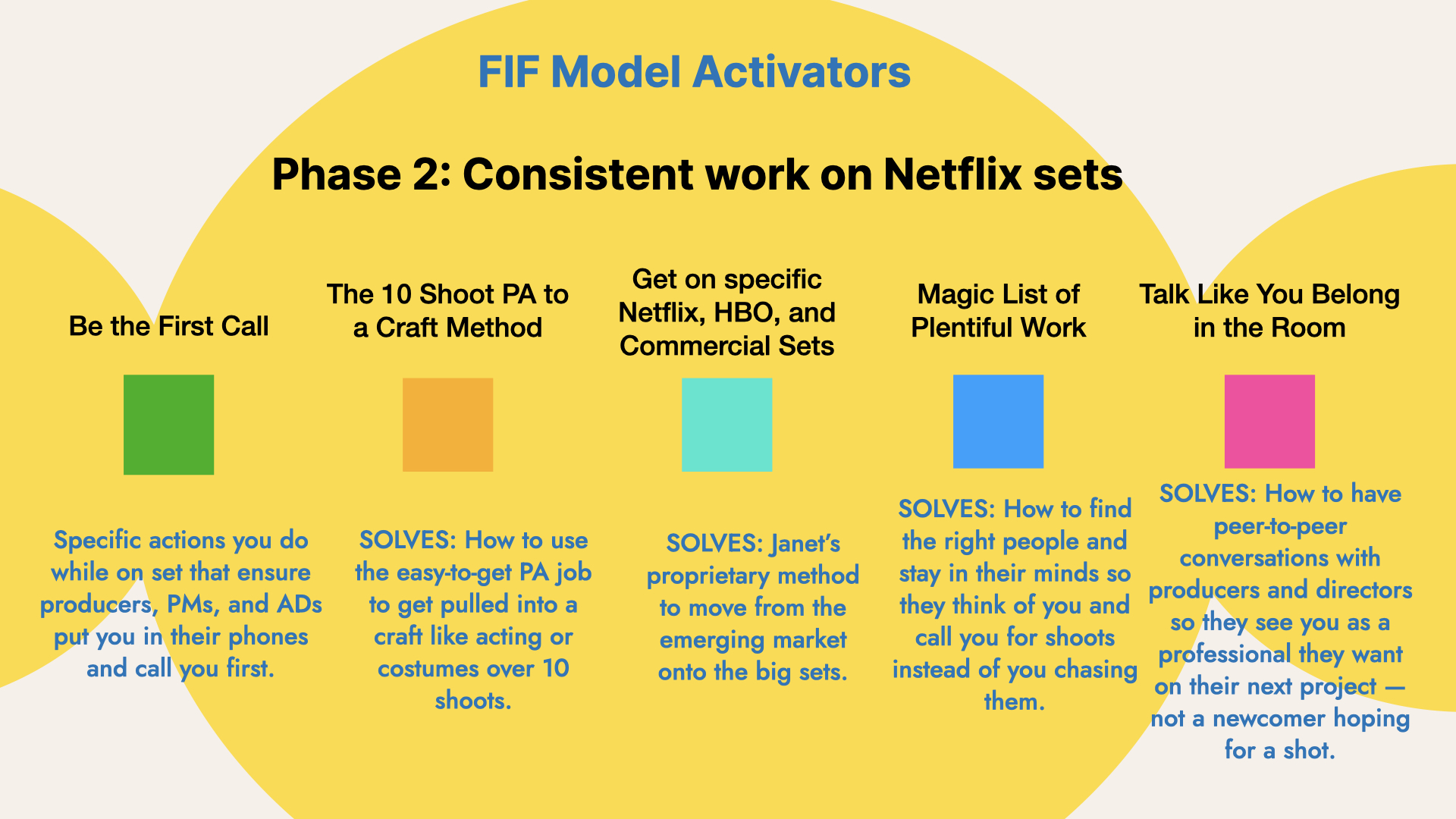 FIF Model Activators

Phase 2: Consistent work on Netflix sets

Be the First Call

Specific actions you do while on set that ensure producers, PMs, and ADs put you in their phones and call you first.

The 10 Shoot PA to a Craft Method

SOLVES: How to use the easy-to-get PA job to get pulled into a craft like acting or costumes over 10 shoots.

Get on specific Netflix, HBO, and Commercial Sets

SOLVES: Janet's proprietary method to move from the emerging market onto the big sets.

Magic List of Plentiful Work

SOLVES: How to find the right people and stay in their minds so they think of you and call you for shoots instead of you chasing them.

Talk Like You Belong in the Room

SOLVES: How to have peer-to-peer conversations with producers and directors so they see you as a professional they want on their next project — not a newcomer hoping for a shot.